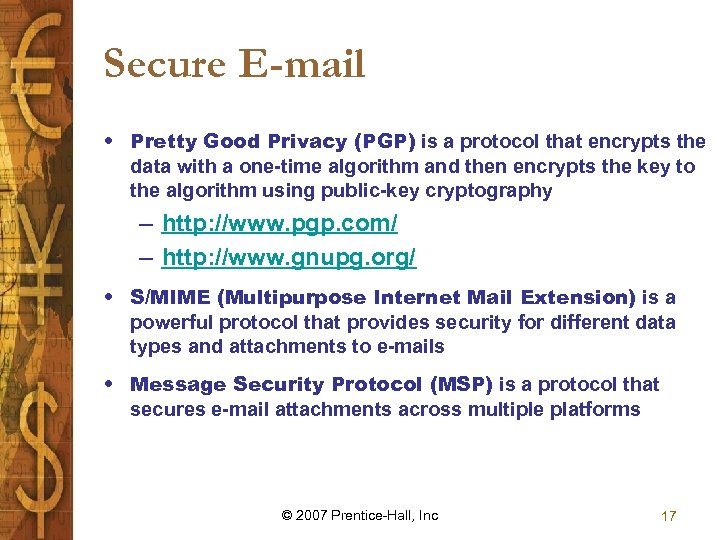 Secure E-mail

• Pretty Good Privacy (PGP) is a protocol that encrypts the data with a one-time algorithm and then encrypts the key to the algorithm using public-key cryptography
– http://www.pgp.com/
– http://www.gnupg.org/

• S/MIME (Multipurpose Internet Mail Extension) is a powerful protocol that provides security for different data types and attachments to e-mails

• Message Security Protocol (MSP) is a protocol that secures e-mail attachments across multiple platforms

© 2007 Prentice-Hall, Inc

17